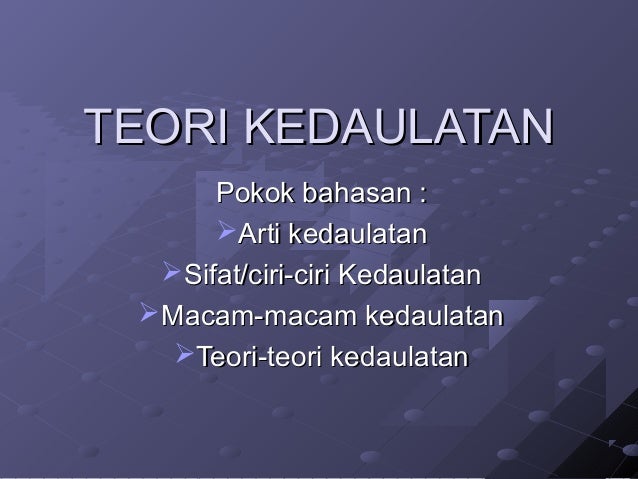 TEORI KEDAULATAN

Pokok bahasan :

➢Arti kedaulatan

➢Sifat/ciri-ciri Kedaulatan

➢Macam-macam kedaulatan

➢Teori-teori kedaulatan